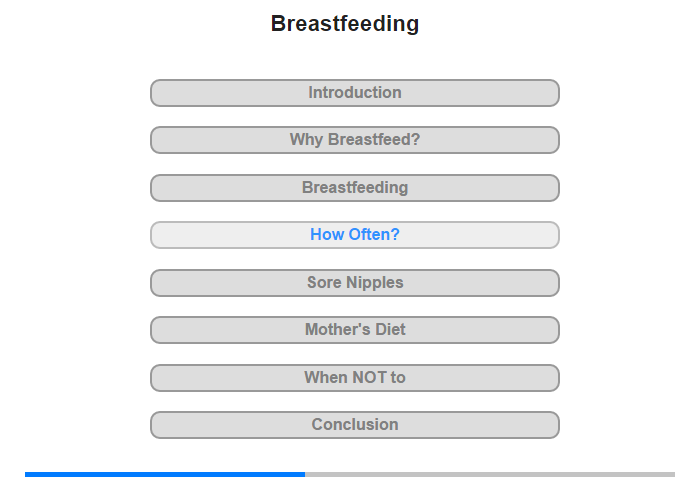 Breastfeeding

Introduction

Why Breastfeed?

Breastfeeding

How Often?

Sore Nipples

Mother's Diet

When NOT to

Conclusion